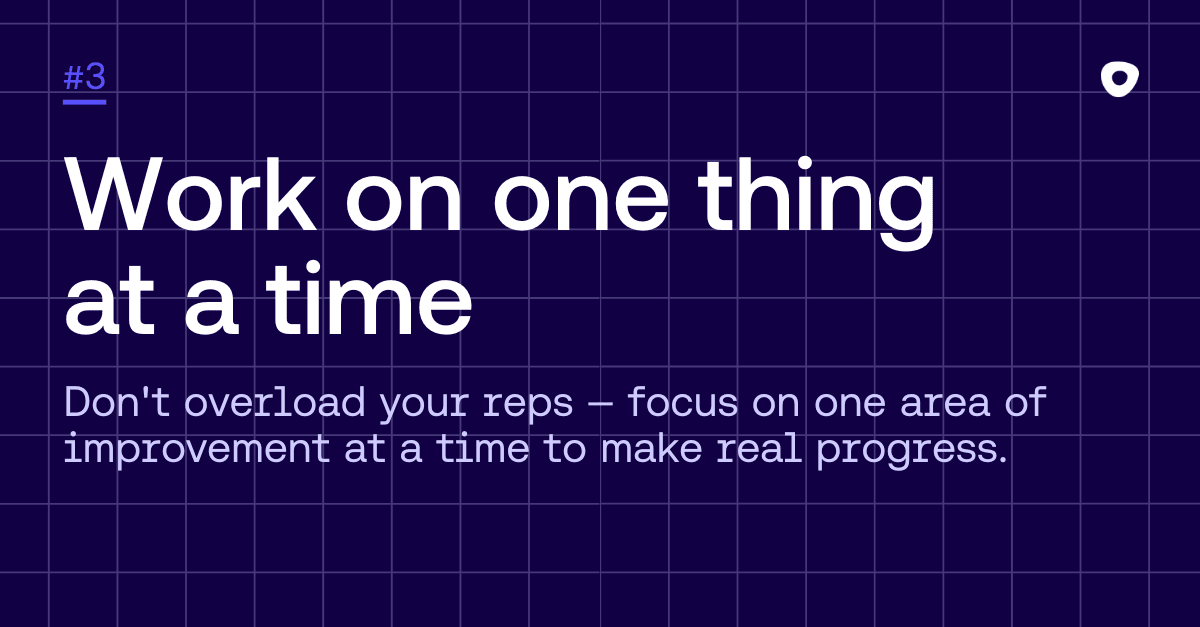 #3

Work on one thing at a time

Don't overload your reps — focus on one area of improvement at a time to make real progress.